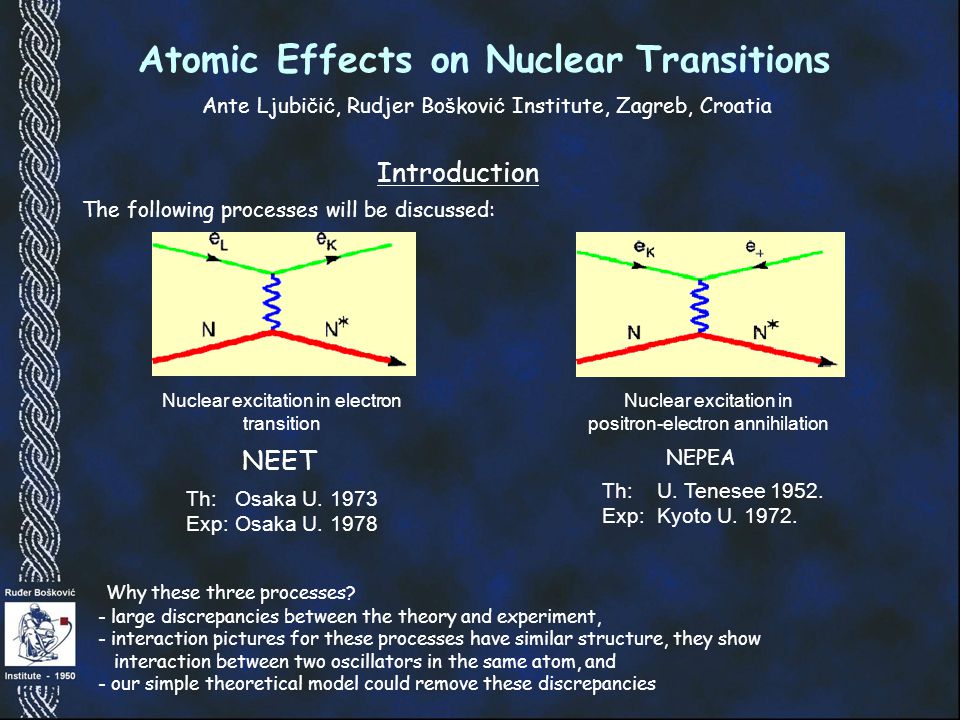 Atomic Effects on Nuclear Transitions

Ante Ljubičić, Rudjer Bošković Institute, Zagreb, Croatia

Introduction

The following processes will be discussed:

$e_L$ $e_K$ N N*

Nuclear excitation in electron transition

NEET

Th: Osaka U. 1973
Exp: Osaka U. 1978

$e_K$ $e_+$ N N*

Nuclear excitation in positron-electron annihilation

NEPEA

Th: U. Tenesee 1952.
Exp: Kyoto U. 1972.

Ruđer Bošković Institute - 1950

Why these three processes?
- large discrepancies between the theory and experiment,
- interaction pictures for these processes have similar structure, they show interaction between two oscillators in the same atom, and
- our simple theoretical model could remove these discrepancies